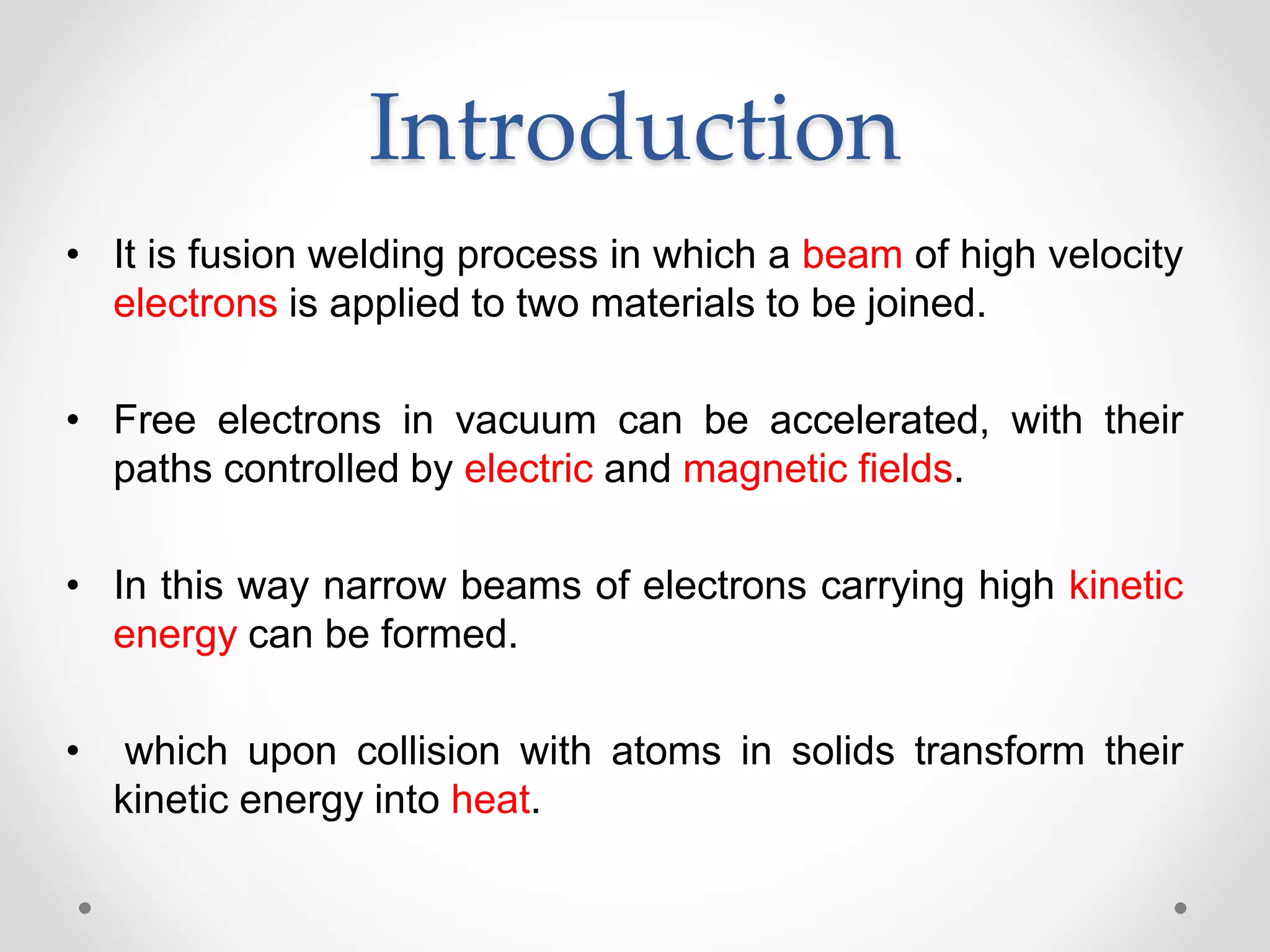 Introduction

• It is fusion welding process in which a beam of high velocity electrons is applied to two materials to be joined.

• Free electrons in vacuum can be accelerated, with their paths controlled by electric and magnetic fields.

• In this way narrow beams of electrons carrying high kinetic energy can be formed.

• which upon collision with atoms in solids transform their kinetic energy into heat.